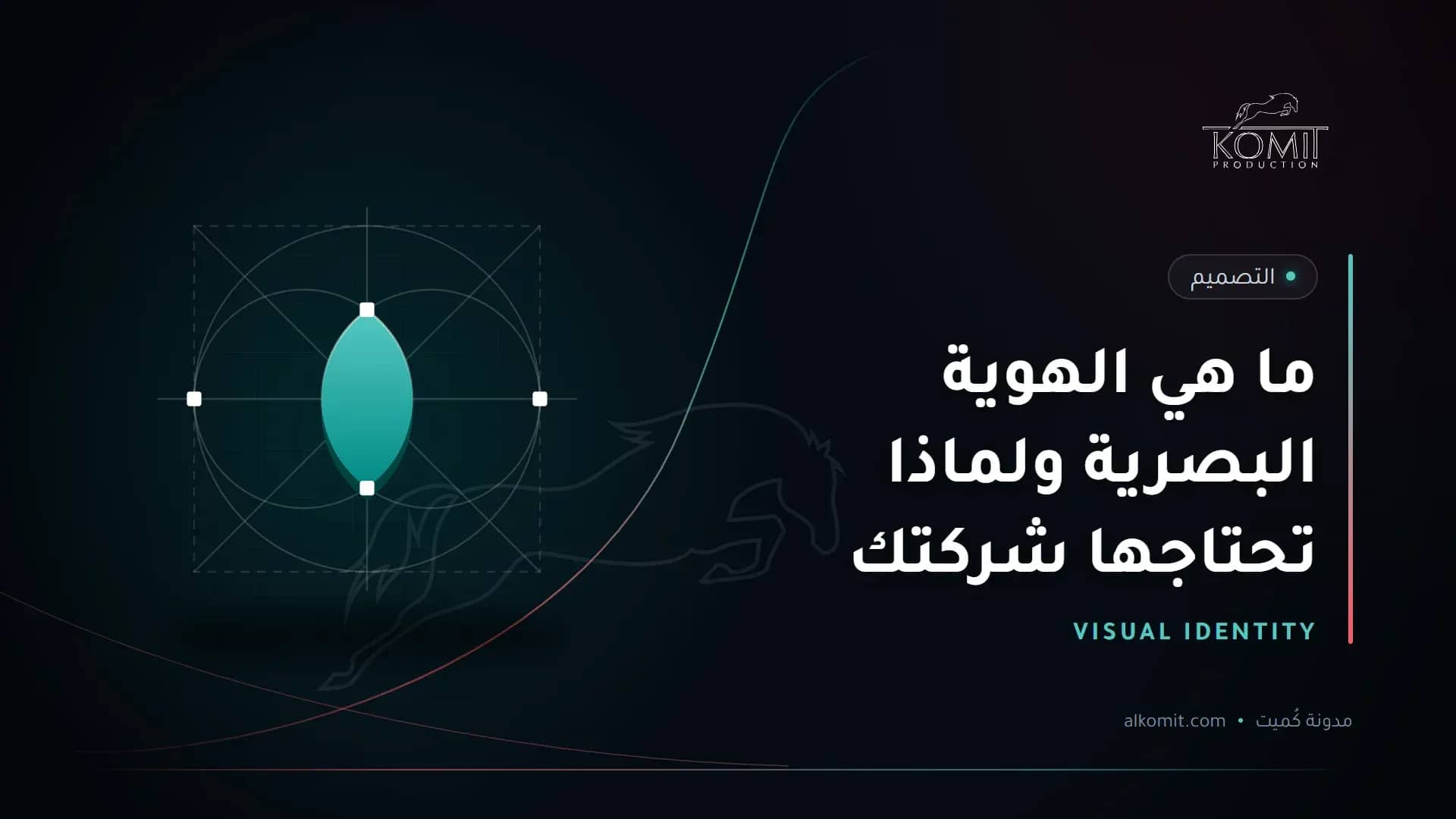 KOMIT
PRODUCTION

• التصميم

ما هي الهوية البصرية ولماذا تحتاجها شركتك

VISUAL IDENTITY

مدونة كُميت • alkomit.com